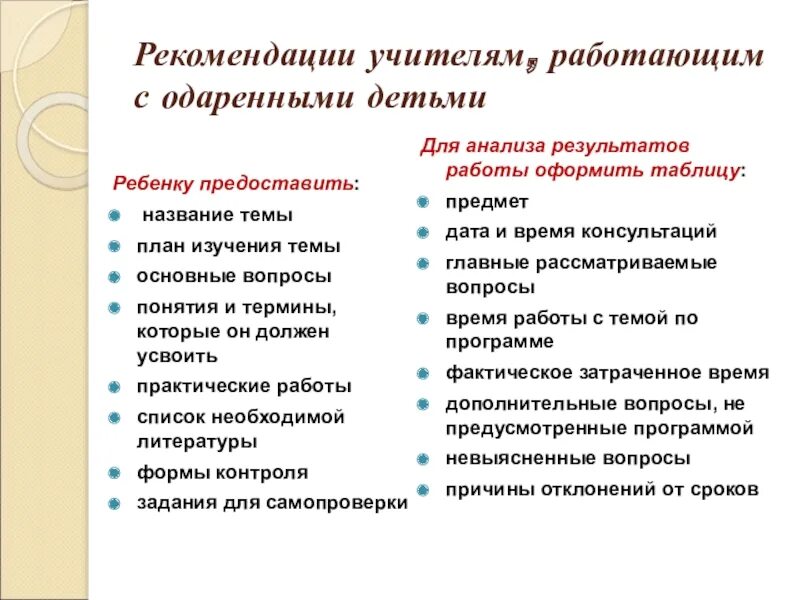 Рекомендации учителям, работающим с одаренными детьми

Ребенку предоставить:
название темы
план изучения темы
основные вопросы
понятия и термины, которые он должен усвоить
практические работы
список необходимой литературы
формы контроля
задания для самопроверки

Для анализа результатов работы оформить таблицу:
предмет
дата и время консультаций
главные рассматриваемые вопросы
время работы с темой по программе
фактическое затраченное время
дополнительные вопросы, не предусмотренные программой
невыясненные вопросы
причины отклонений от сроков